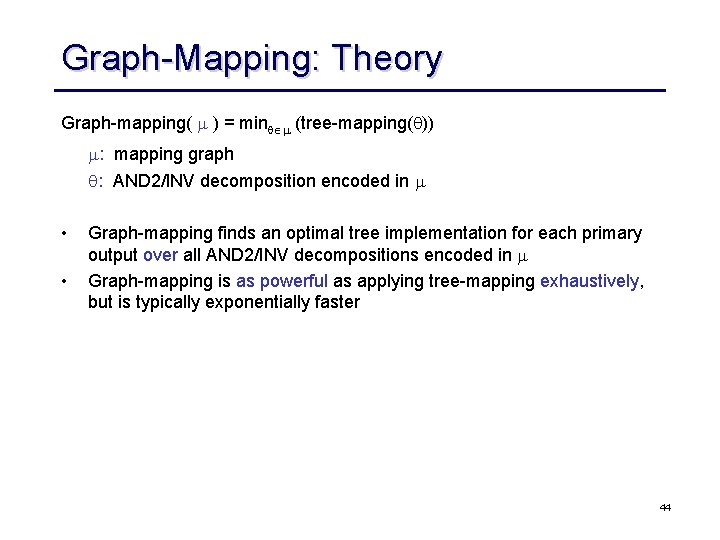 Graph-Mapping: Theory

Graph-mapping( $\mu$ ) = $\min_{\theta \in \mu}$ (tree-mapping($\theta$))

$\mu$: mapping graph

$\theta$: AND2/INV decomposition encoded in $\mu$

• Graph-mapping finds an optimal tree implementation for each primary output over all AND2/INV decompositions encoded in $\mu$
• Graph-mapping is as powerful as applying tree-mapping exhaustively, but is typically exponentially faster

44